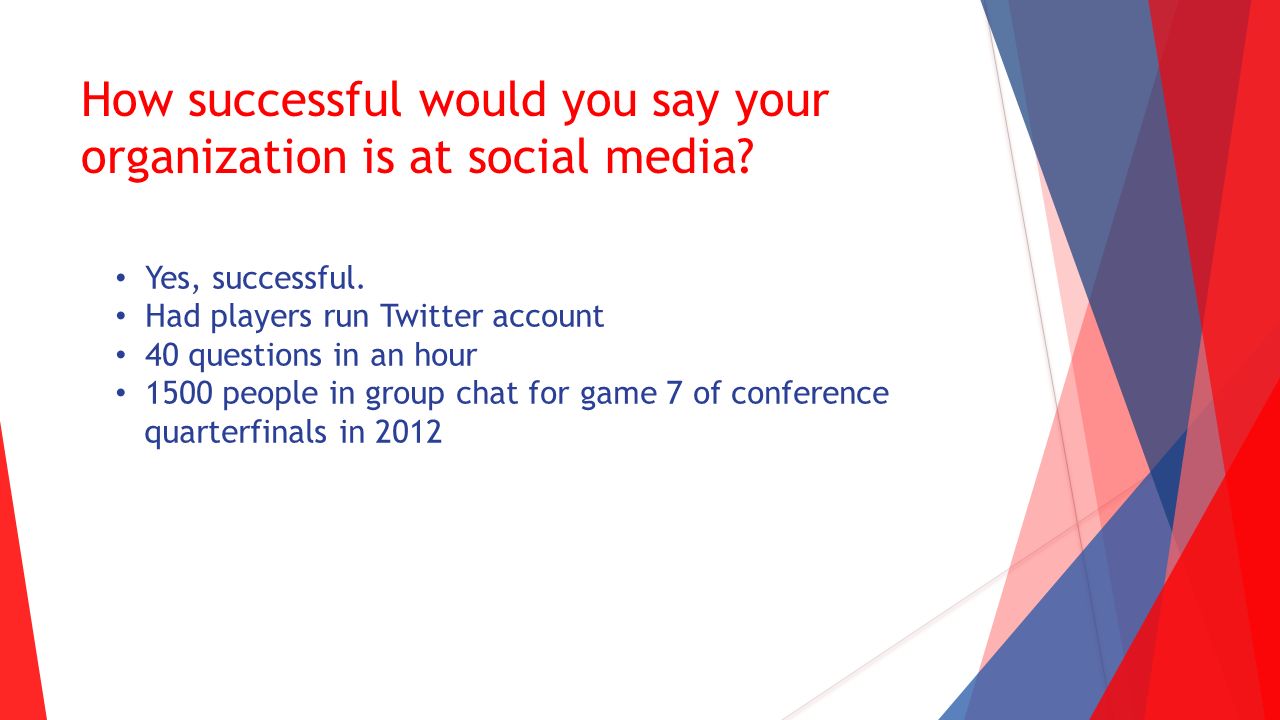 How successful would you say your organization is at social media?

• Yes, successful.
• Had players run Twitter account
• 40 questions in an hour
• 1500 people in group chat for game 7 of conference quarterfinals in 2012